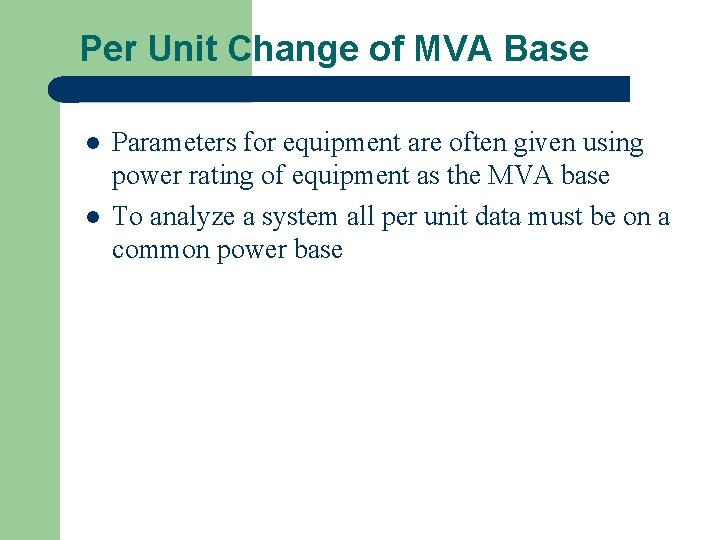 Per Unit Change of MVA Base

- Parameters for equipment are often given using power rating of equipment as the MVA base
- To analyze a system all per unit data must be on a common power base